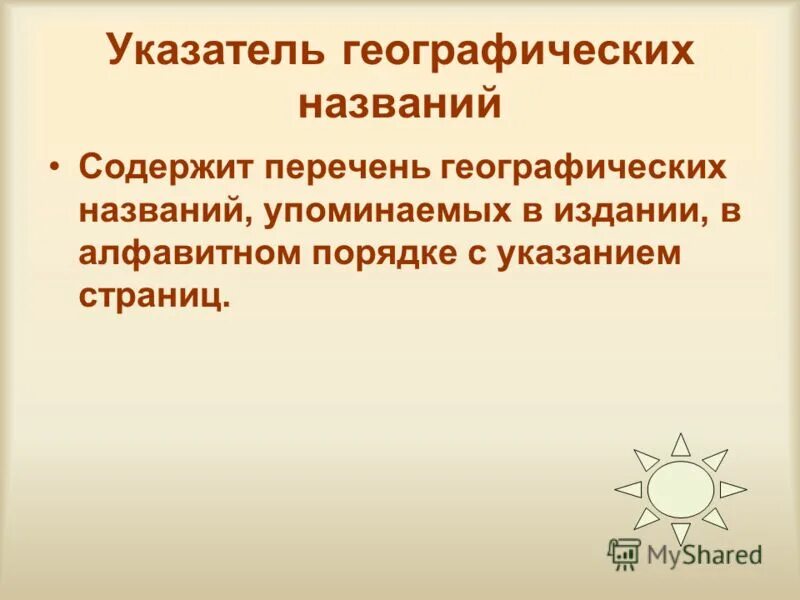 Указатель географических названий

• Содержит перечень географических названий, упоминаемых в издании, в алфавитном порядке с указанием страниц.

MyShared